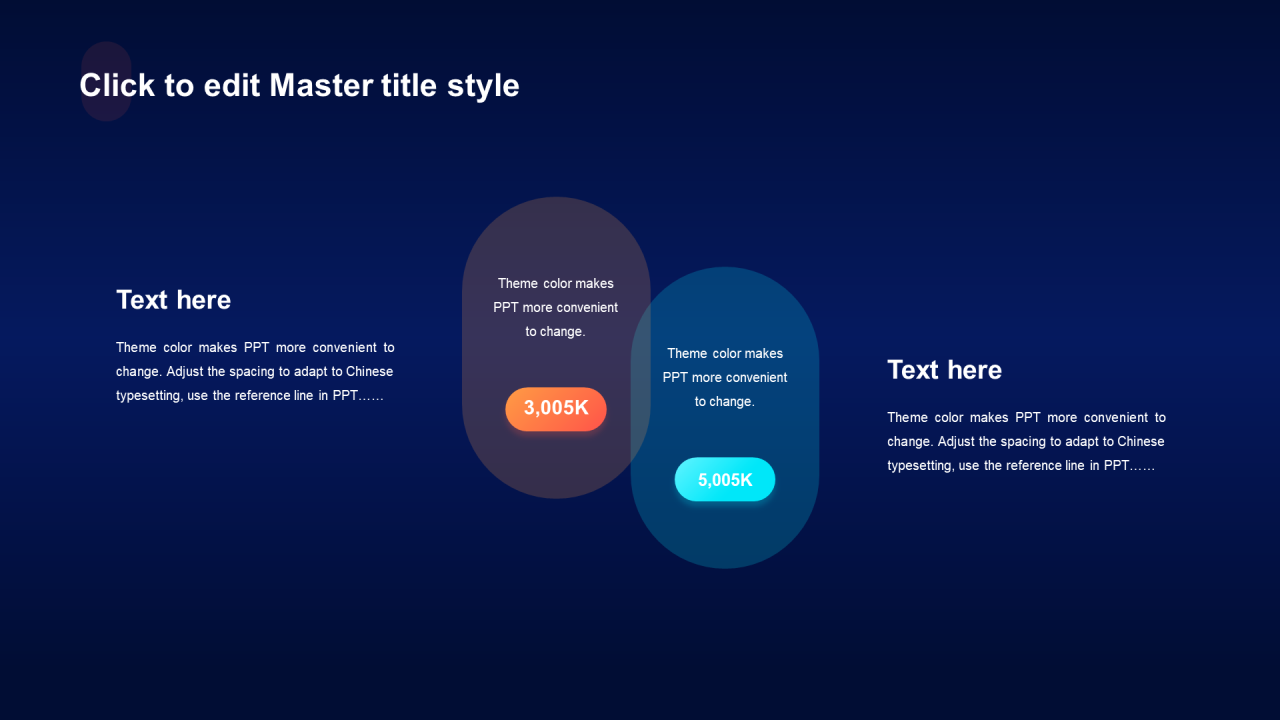 Click to edit Master title style

Text here

Theme color makes PPT more convenient to change. Adjust the spacing to adapt to Chinese typesetting, use the reference line in PPT……

Theme color makes PPT more convenient to change.

3,005K

Theme color makes PPT more convenient to change.

5,005K

Text here

Theme color makes PPT more convenient to change. Adjust the spacing to adapt to Chinese typesetting, use the reference line in PPT……